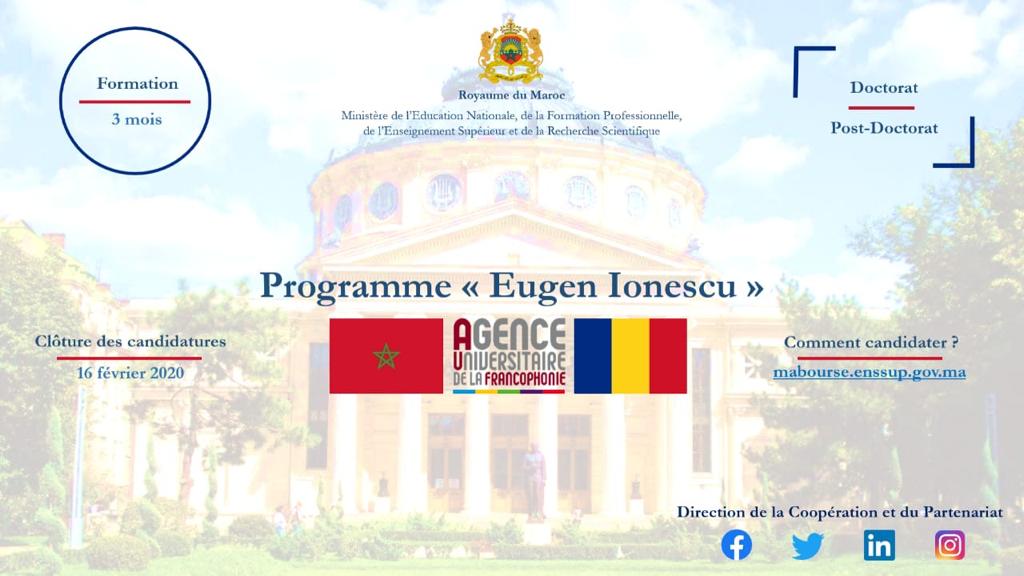 Formation

3 mois

Royaume du Maroc

Ministère de l'Education Nationale, de la Formation Professionnelle, de l'Enseignement Supérieur et de la Recherche Scientifique

Doctorat

Post-Doctorat

Programme « Eugen Ionescu »

Clôture des candidatures

16 février 2020

AGENCE UNIVERSITAIRE DE LA FRANCOPHONIE

Comment candidater ?

mabourse.enssup.gov.ma

Direction de la Coopération et du Partenariat